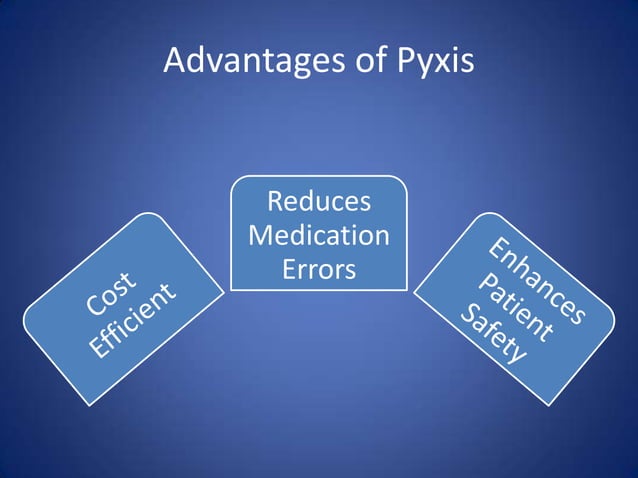 Advantages of Pyxis

Cost Efficient

Reduces Medication Errors

Enhances Patient Safety